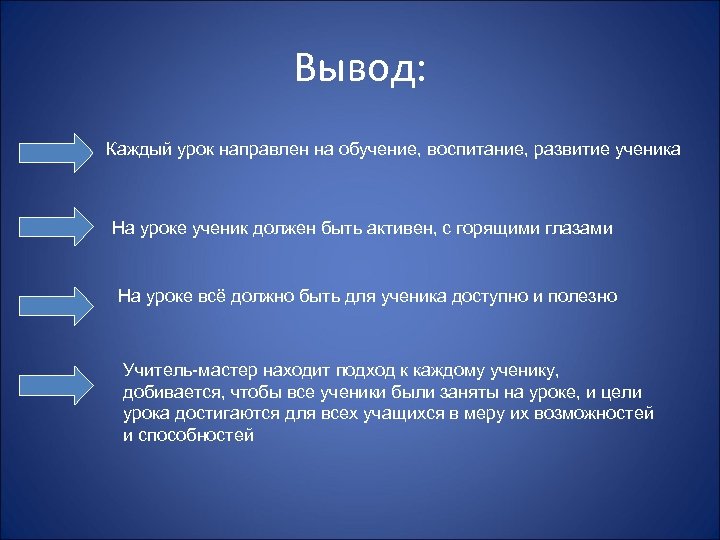 Вывод:

Каждый урок направлен на обучение, воспитание, развитие ученика

На уроке ученик должен быть активен, с горящими глазами

На уроке всё должно быть для ученика доступно и полезно

Учитель-мастер находит подход к каждому ученику, добивается, чтобы все ученики были заняты на уроке, и цели урока достигаются для всех учащихся в меру их возможностей и способностей